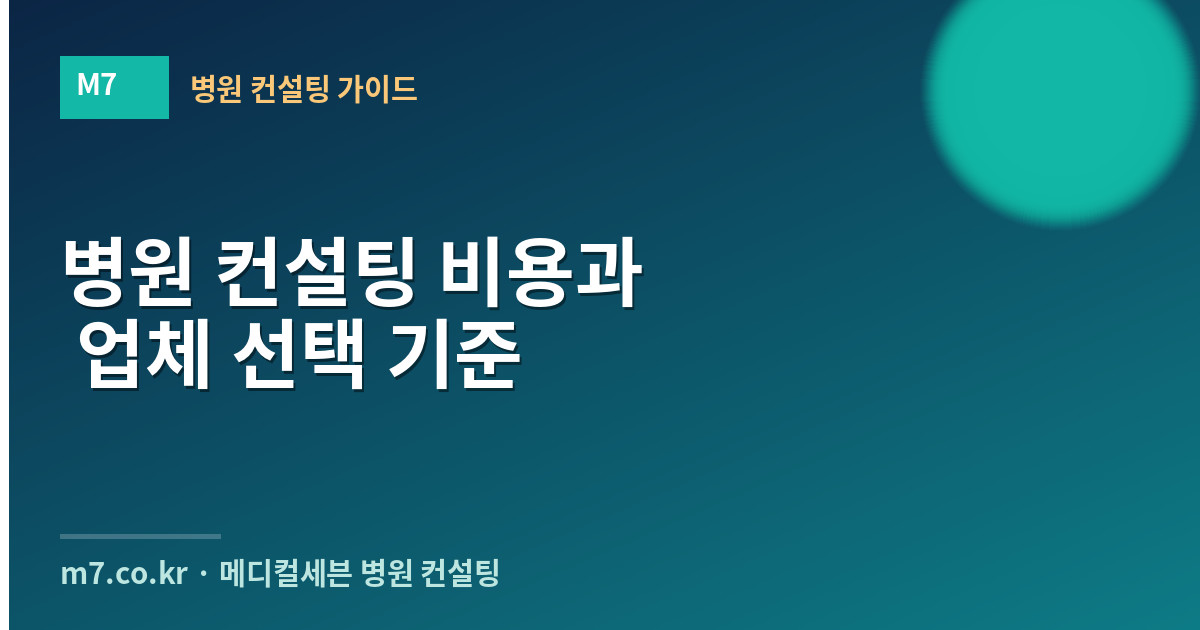 M7

병원 컨설팅 가이드

병원 컨설팅 비용과 업체 선택 기준

m7.co.kr · 메디컬세븐 병원 컨설팅